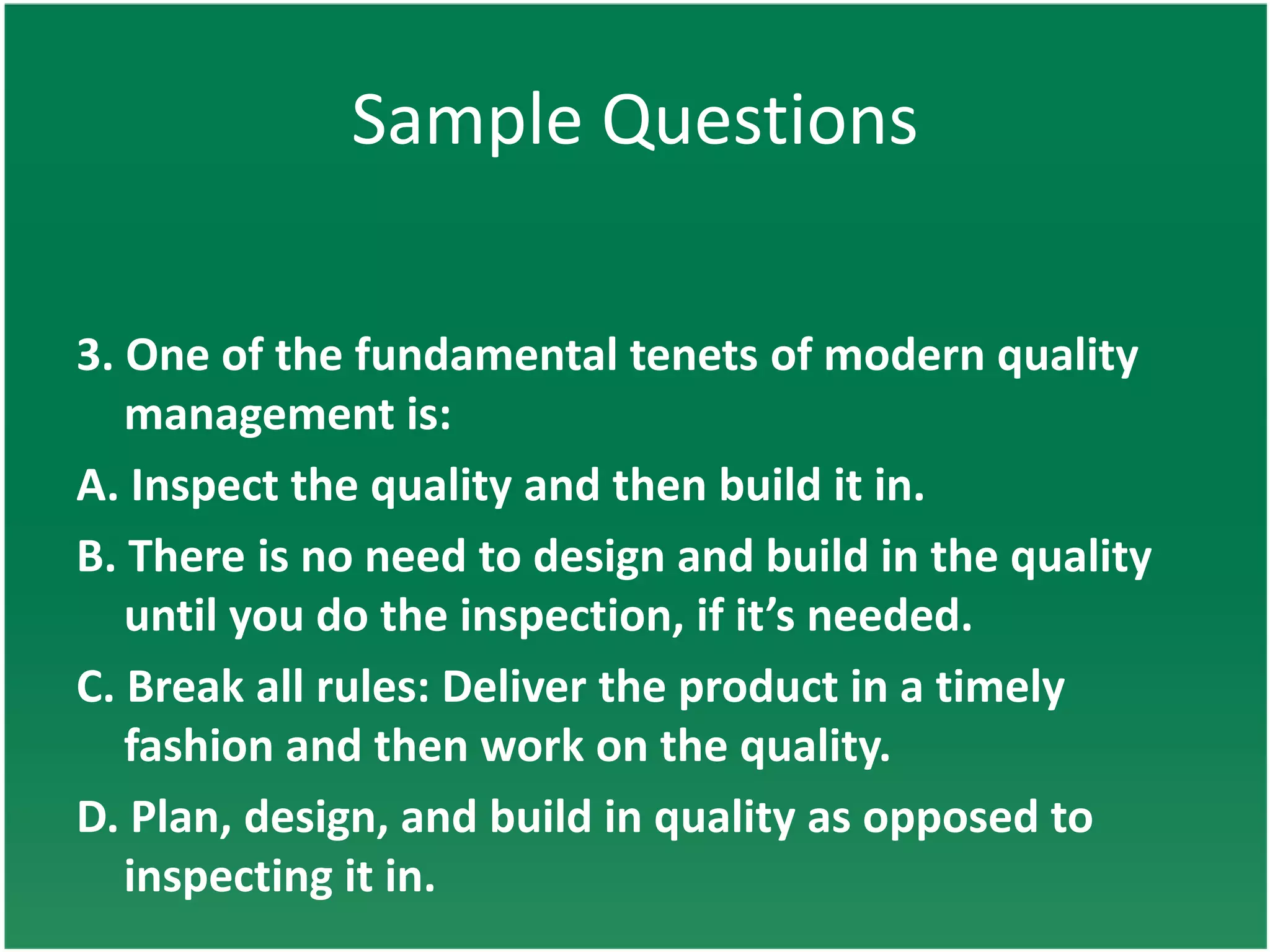 Sample Questions

3. One of the fundamental tenets of modern quality management is:

A. Inspect the quality and then build it in.

B. There is no need to design and build in the quality until you do the inspection, if it’s needed.

C. Break all rules: Deliver the product in a timely fashion and then work on the quality.

D. Plan, design, and build in quality as opposed to inspecting it in.